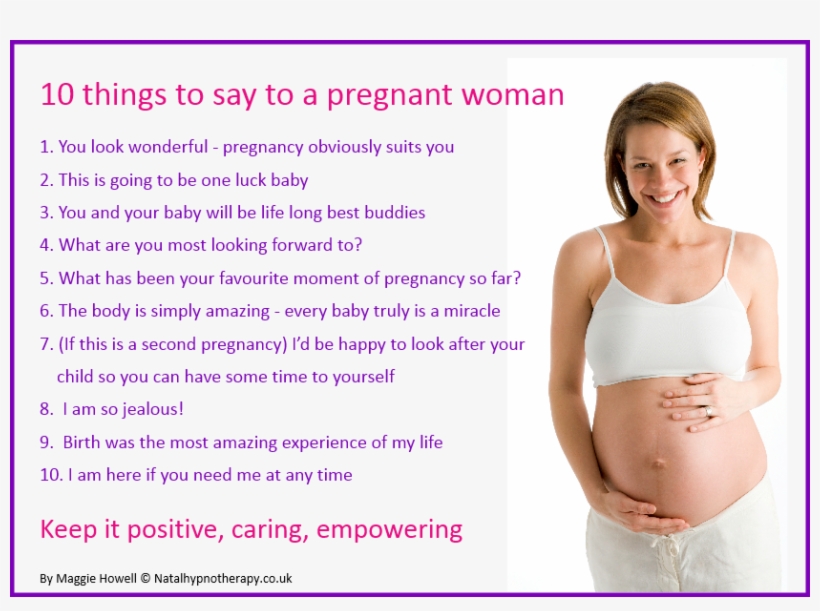 10 things to say to a pregnant woman

1. You look wonderful - pregnancy obviously suits you
2. This is going to be one luck baby
3. You and your baby will be life long best buddies
4. What are you most looking forward to?
5. What has been your favourite moment of pregnancy so far?
6. The body is simply amazing - every baby truly is a miracle
7. (If this is a second pregnancy) I'd be happy to look after your child so you can have some time to yourself
8. I am so jealous!
9. Birth was the most amazing experience of my life
10. I am here if you need me at any time

Keep it positive, caring, empowering

By Maggie Howell © Natalhypnotherapy.co.uk